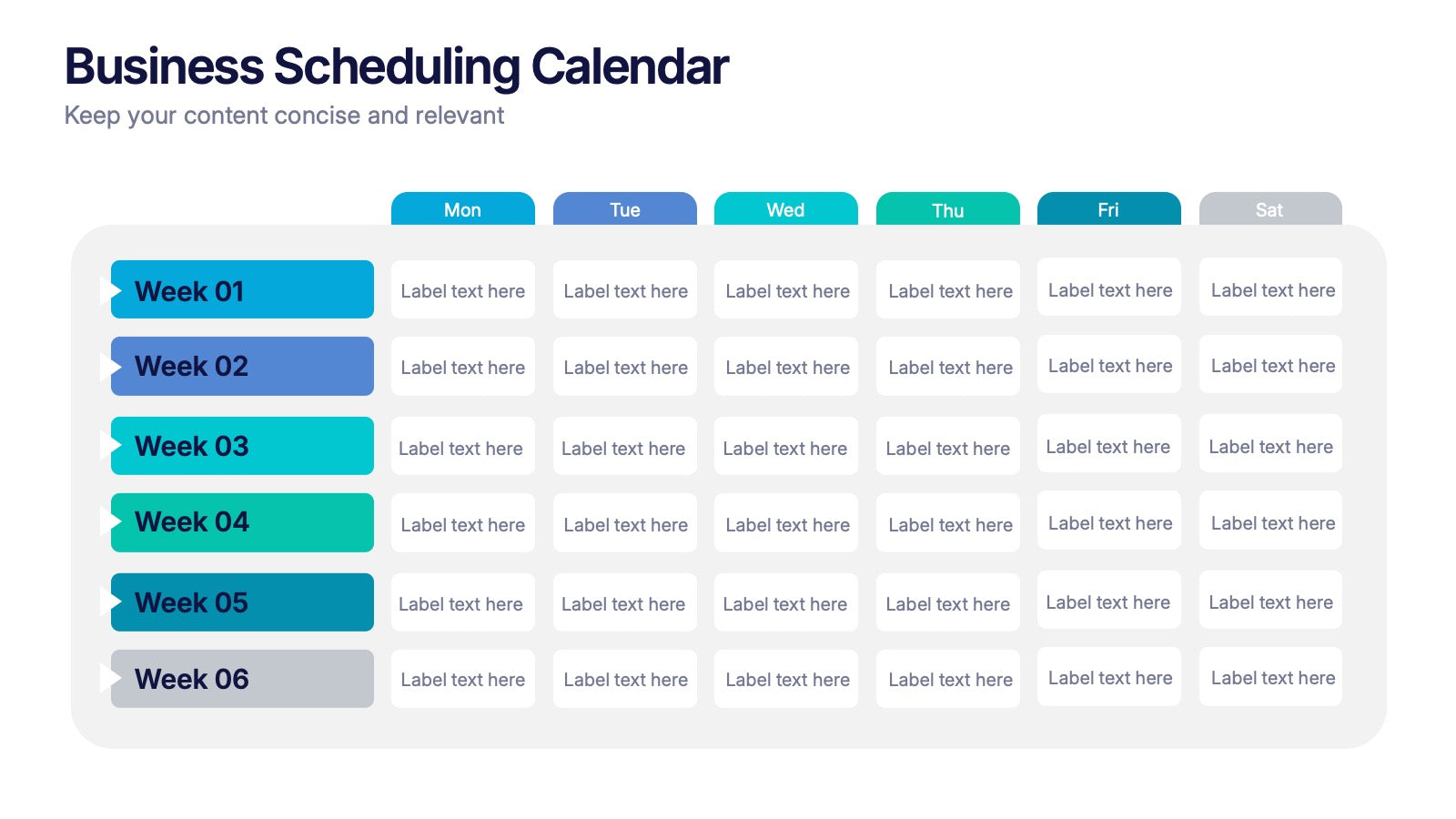 Business Scheduling Calendar
Keep your content concise and relevant

| | Mon | Tue | Wed | Thu | Fri | Sat |
|---|---|---|---|---|---|---|
| Week 01 | Label text here | Label text here | Label text here | Label text here | Label text here | Label text here |
| Week 02 | Label text here | Label text here | Label text here | Label text here | Label text here | Label text here |
| Week 03 | Label text here | Label text here | Label text here | Label text here | Label text here | Label text here |
| Week 04 | Label text here | Label text here | Label text here | Label text here | Label text here | Label text here |
| Week 05 | Label text here | Label text here | Label text here | Label text here | Label text here | Label text here |
| Week 06 | Label text here | Label text here | Label text here | Label text here | Label text here | Label text here |